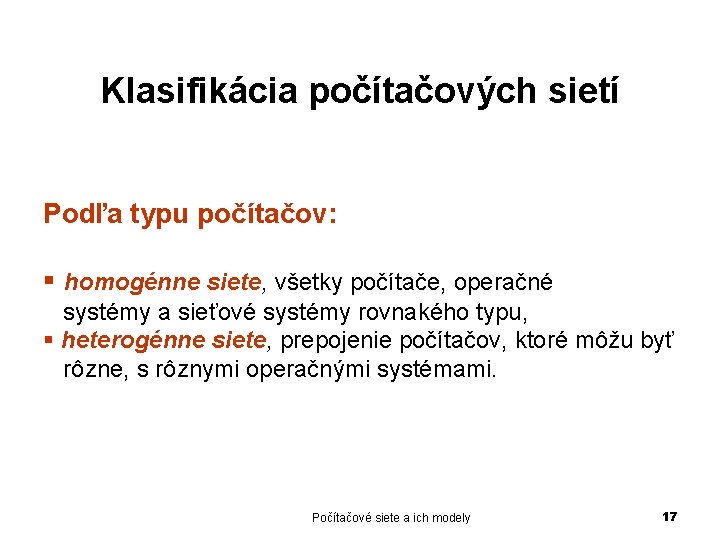 Klasifikácia počítačových sietí

Podľa typu počítačov:

▪ homogénne siete, všetky počítače, operačné systémy a sieťové systémy rovnakého typu,
▪ heterogénne siete, prepojenie počítačov, ktoré môžu byť rôzne, s rôznymi operačnými systémami.

Počítačové siete a ich modely

17